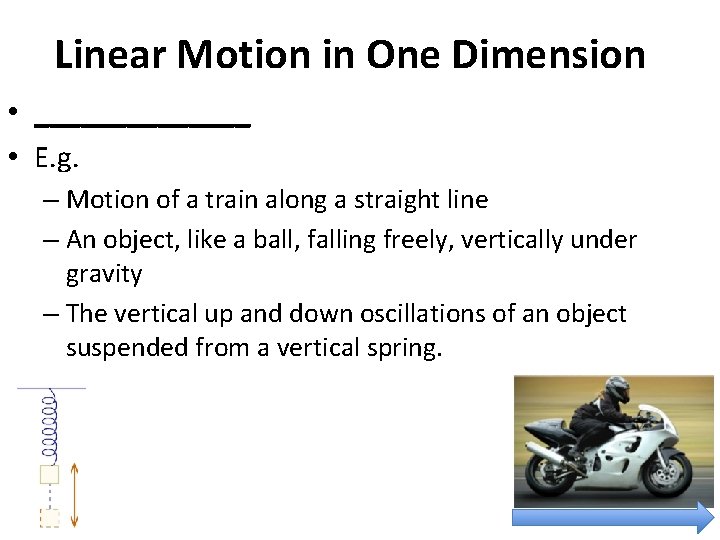 Linear Motion in One Dimension

• ____________
• E.g.
 – Motion of a train along a straight line
 – An object, like a ball, falling freely, vertically under gravity
 – The vertical up and down oscillations of an object suspended from a vertical spring.